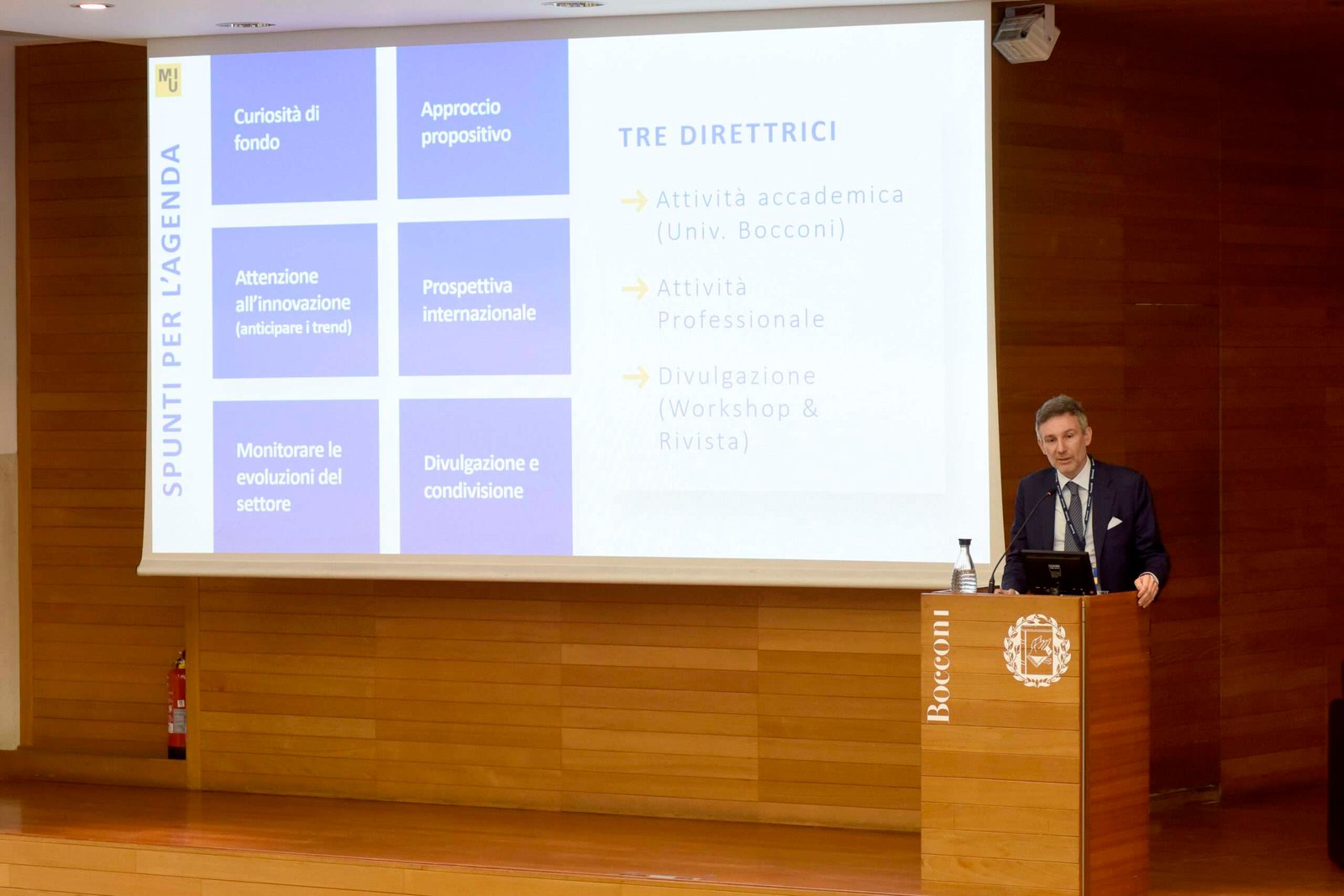 MU

SPUNTI PER L'AGENDA

Curiosità di fondo

Approccio propositivo

Attenzione all'innovazione (anticipare i trend)

Prospettiva internazionale

Monitorare le evoluzioni del settore

Divulgazione e condivisione

TRE DIRETTRICI

Attività accademica (Univ. Bocconi)

Attività Professionale

Divulgazione (Workshop & Rivista)

Bocconi